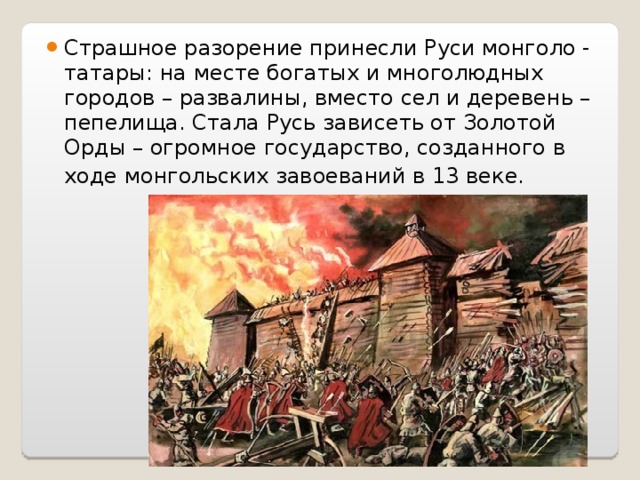 Страшное разорение принесли Руси монголо - татары: на месте богатых и многолюдных городов – развалины, вместо сел и деревень – пепелища. Стала Русь зависеть от Золотой Орды – огромное государство, созданного в ходе монгольских завоеваний в 13 веке.